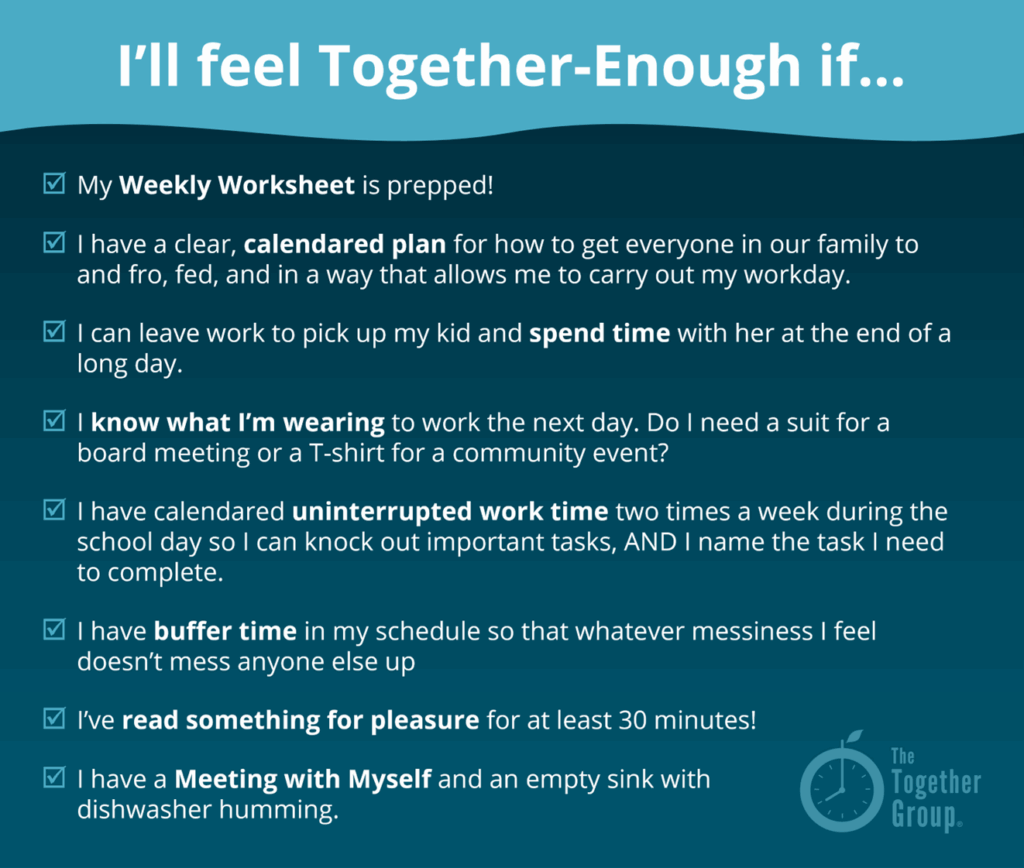 I'll feel Together-Enough if...

☑ My Weekly Worksheet is prepped!

☑ I have a clear, calendared plan for how to get everyone in our family to and fro, fed, and in a way that allows me to carry out my workday.

☑ I can leave work to pick up my kid and spend time with her at the end of a long day.

☑ I know what I'm wearing to work the next day. Do I need a suit for a board meeting or a T-shirt for a community event?

☑ I have calendared uninterrupted work time two times a week during the school day so I can knock out important tasks, AND I name the task I need to complete.

☑ I have buffer time in my schedule so that whatever messiness I feel doesn't mess anyone else up

☑ I've read something for pleasure for at least 30 minutes!

☑ I have a Meeting with Myself and an empty sink with dishwasher humming.

The Together Group®